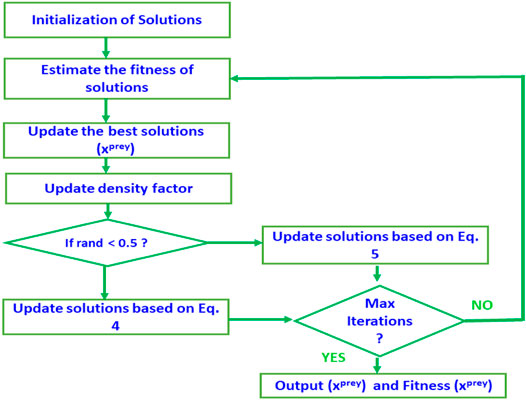 Initialization of Solutions

Estimate the fitness of solutions

Update the best solutions ($x^{prey}$)

Update density factor

If rand < 0.5 ?

Update solutions based on Eq. 5

Update solutions based on Eq. 4

Max Iterations ?

NO

YES

Output ($x^{prey}$) and Fitness ($x^{prey}$)